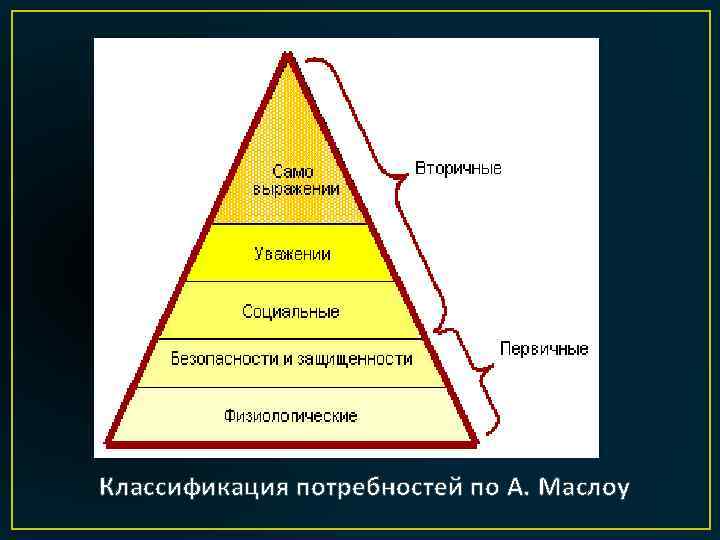 Само выражении

Уважении

Социальные

Безопасности и защищенности

Физиологические

Вторичные

Первичные

Классификация потребностей по А. Маслоу